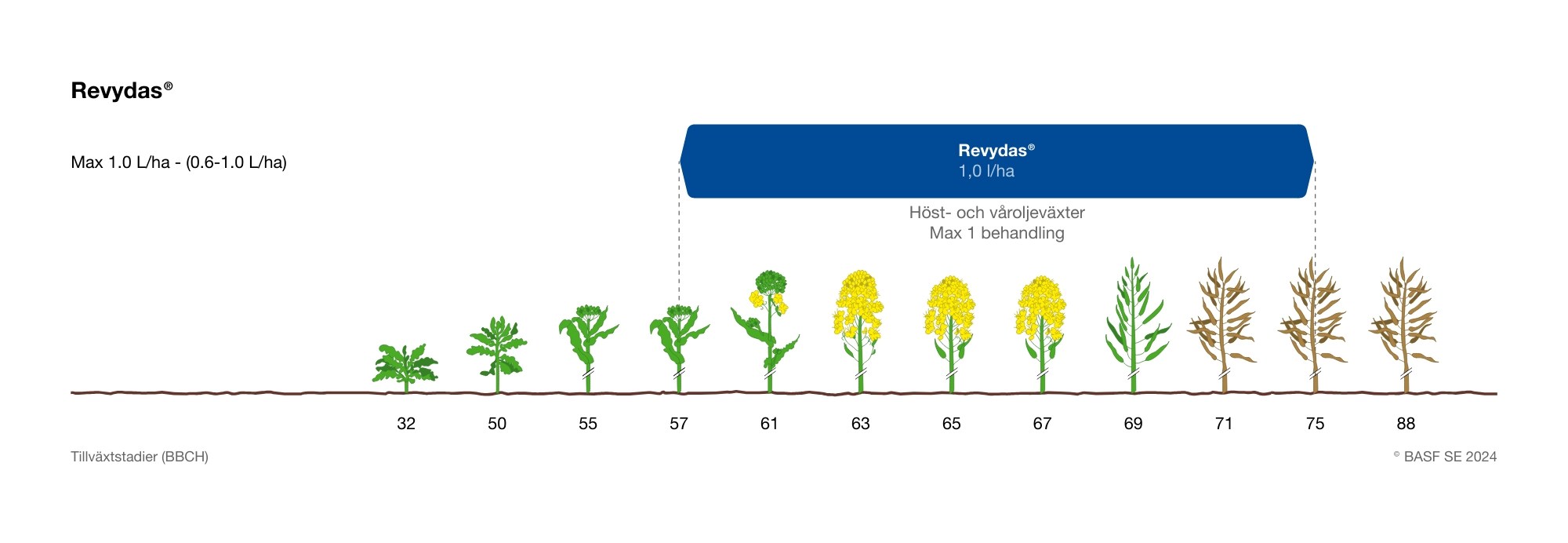 Revydas®

Max 1.0 L/ha - (0.6-1.0 L/ha)

Revydas®
1,0 l/ha

Höst- och våroljeväxter
Max 1 behandling

32 50 55 57 61 63 65 67 69 71 75 88

Tillväxtstadier (BBCH)

© BASF SE 2024